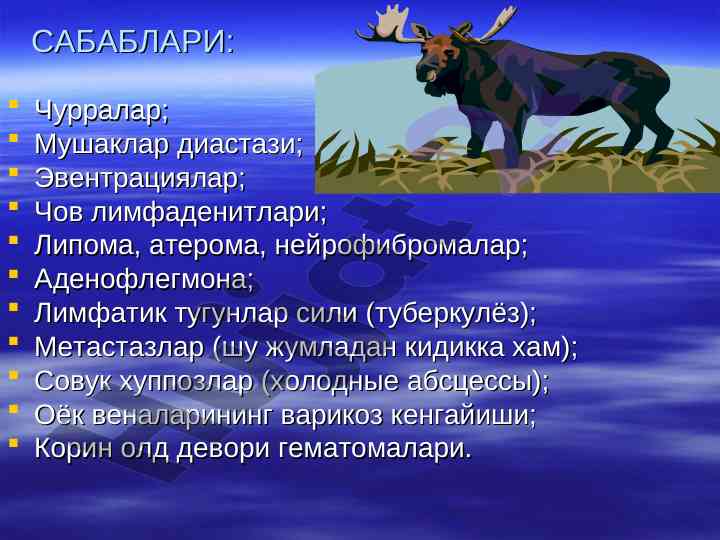 САБАБЛАРИ:

Чурралар;
Мушаклар диастази;
Эвентрациялар;
Чов лимфаденитлари;
Липома, атерома, нейрофибромалар;
Аденофлегмона;
Лимфатик тугунлар сили (туберкулёз);
Метастазлар (шу жумладан кидикка хам);
Совук хуппозлар (холодные абсцессы);
Оёк веналарининг варикоз кенгайиши;
Корин олд девори гематомалари.